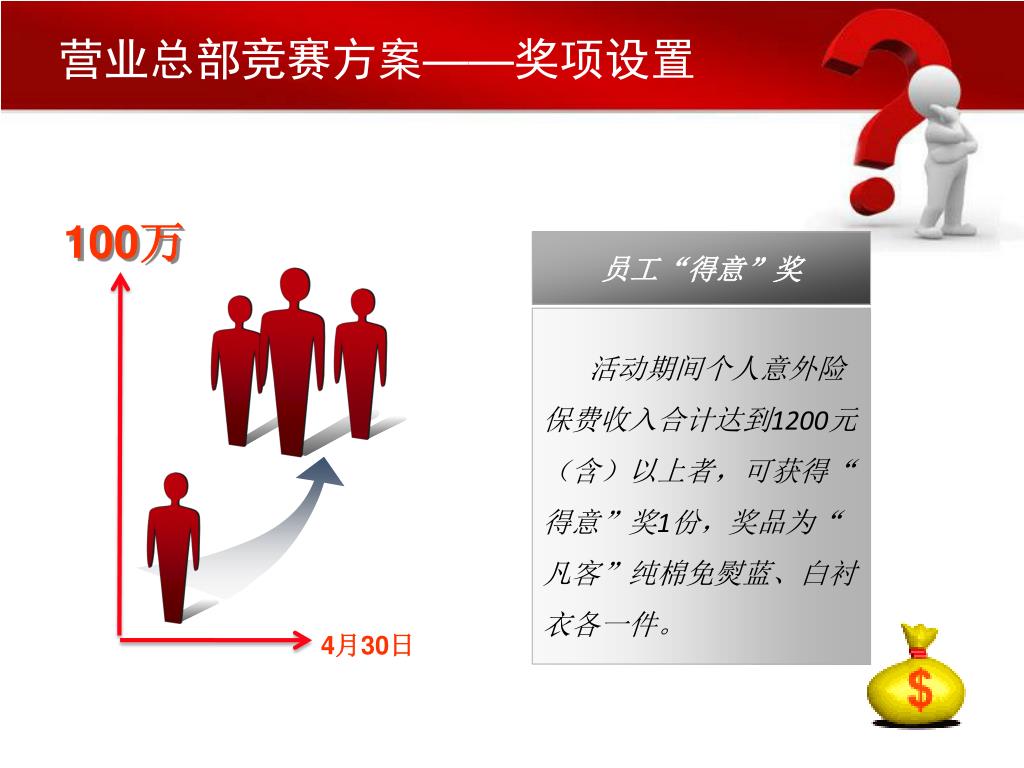 营业总部竞赛方案——奖项设置

100万

4月30日

员工“得意”奖

活动期间个人意外险保费收入合计达到1200元（含）以上者，可获得“得意”奖1份，奖品为“凡客”纯棉免熨蓝、白衬衣各一件。

$